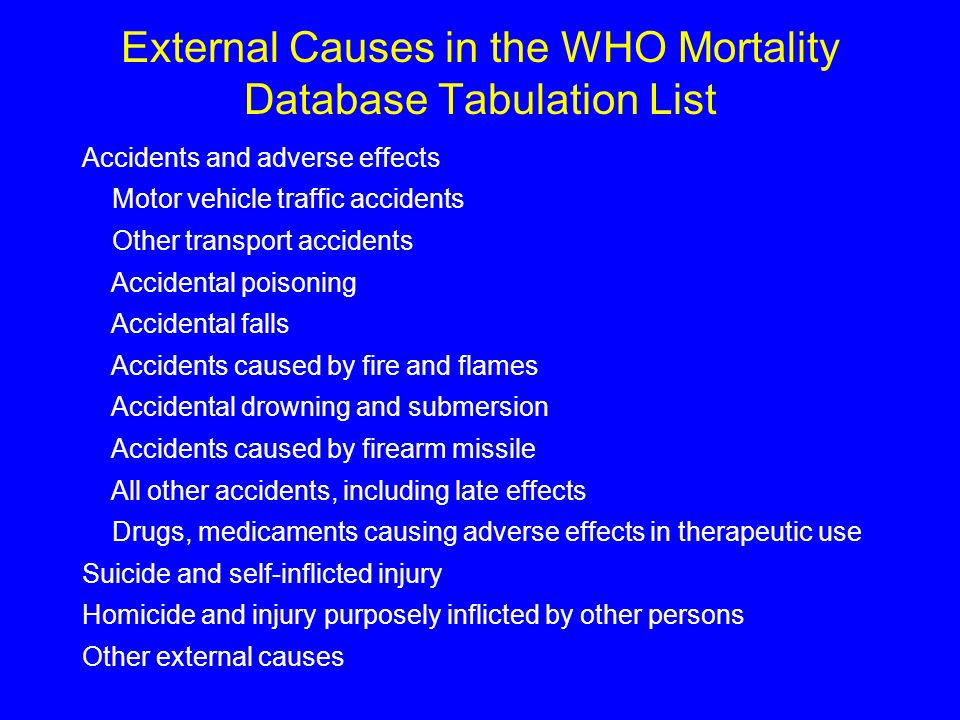 External Causes in the WHO Mortality Database Tabulation List

Accidents and adverse effects
Motor vehicle traffic accidents
Other transport accidents
Accidental poisoning
Accidental falls
Accidents caused by fire and flames
Accidental drowning and submersion
Accidents caused by firearm missile
All other accidents, including late effects
Drugs, medicaments causing adverse effects in therapeutic use
Suicide and self-inflicted injury
Homicide and injury purposely inflicted by other persons
Other external causes